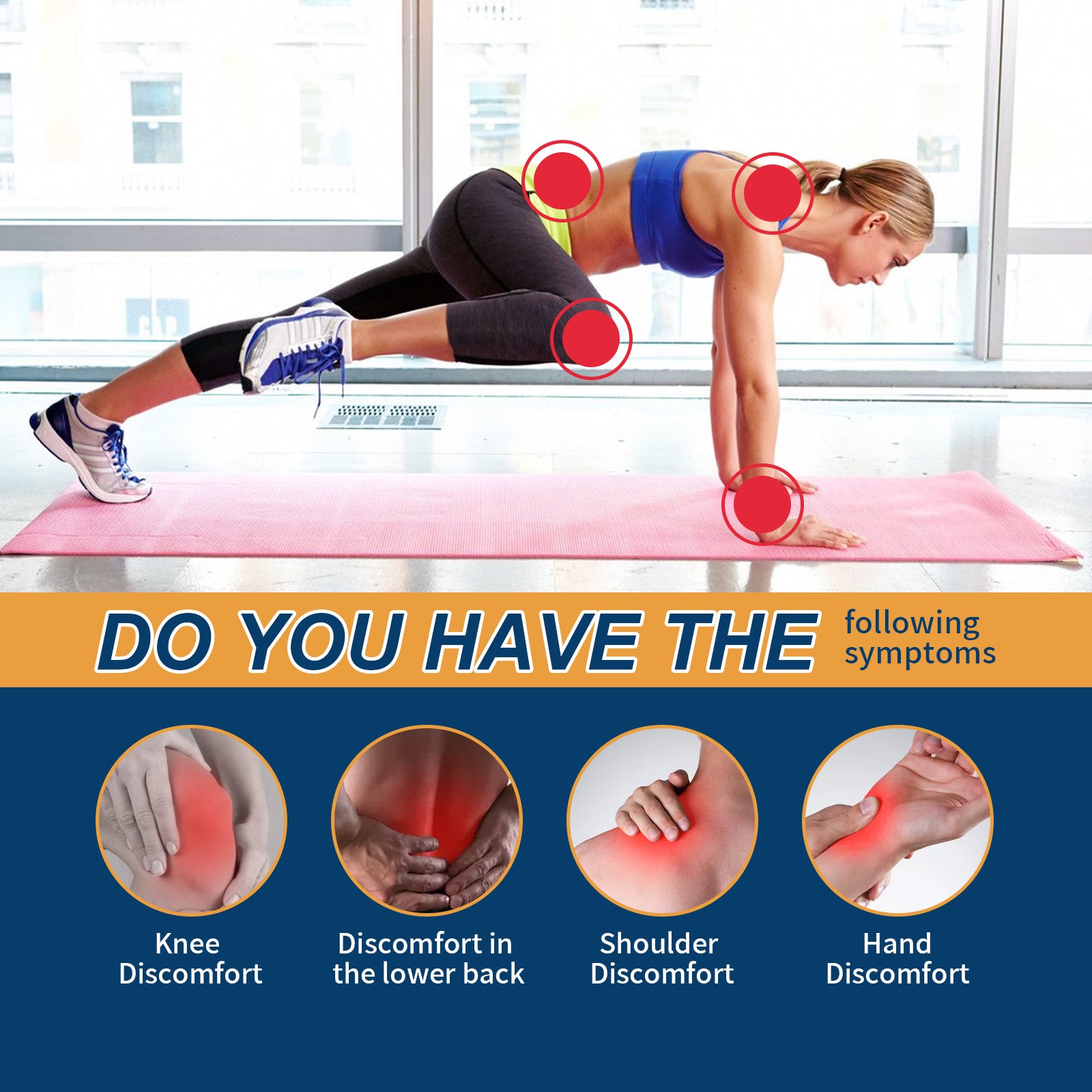 DO YOU HAVE THE following symptoms

Knee Discomfort

Discomfort in the lower back

Shoulder Discomfort

Hand Discomfort